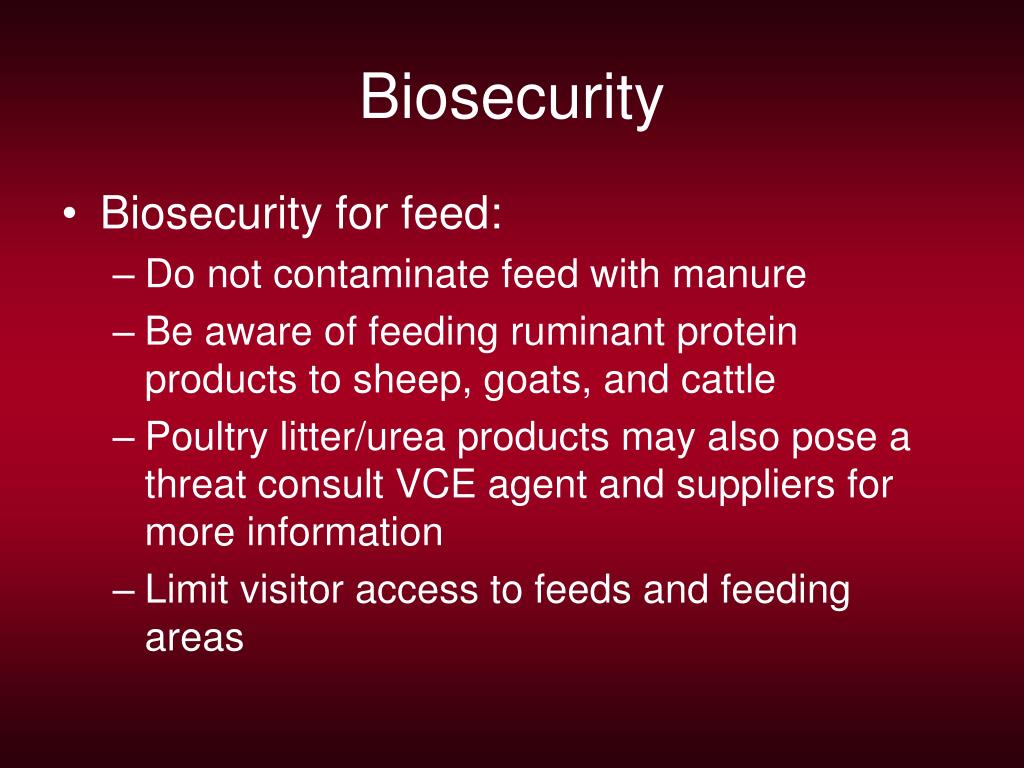 Biosecurity

• Biosecurity for feed:
– Do not contaminate feed with manure
– Be aware of feeding ruminant protein products to sheep, goats, and cattle
– Poultry litter/urea products may also pose a threat consult VCE agent and suppliers for more information
– Limit visitor access to feeds and feeding areas